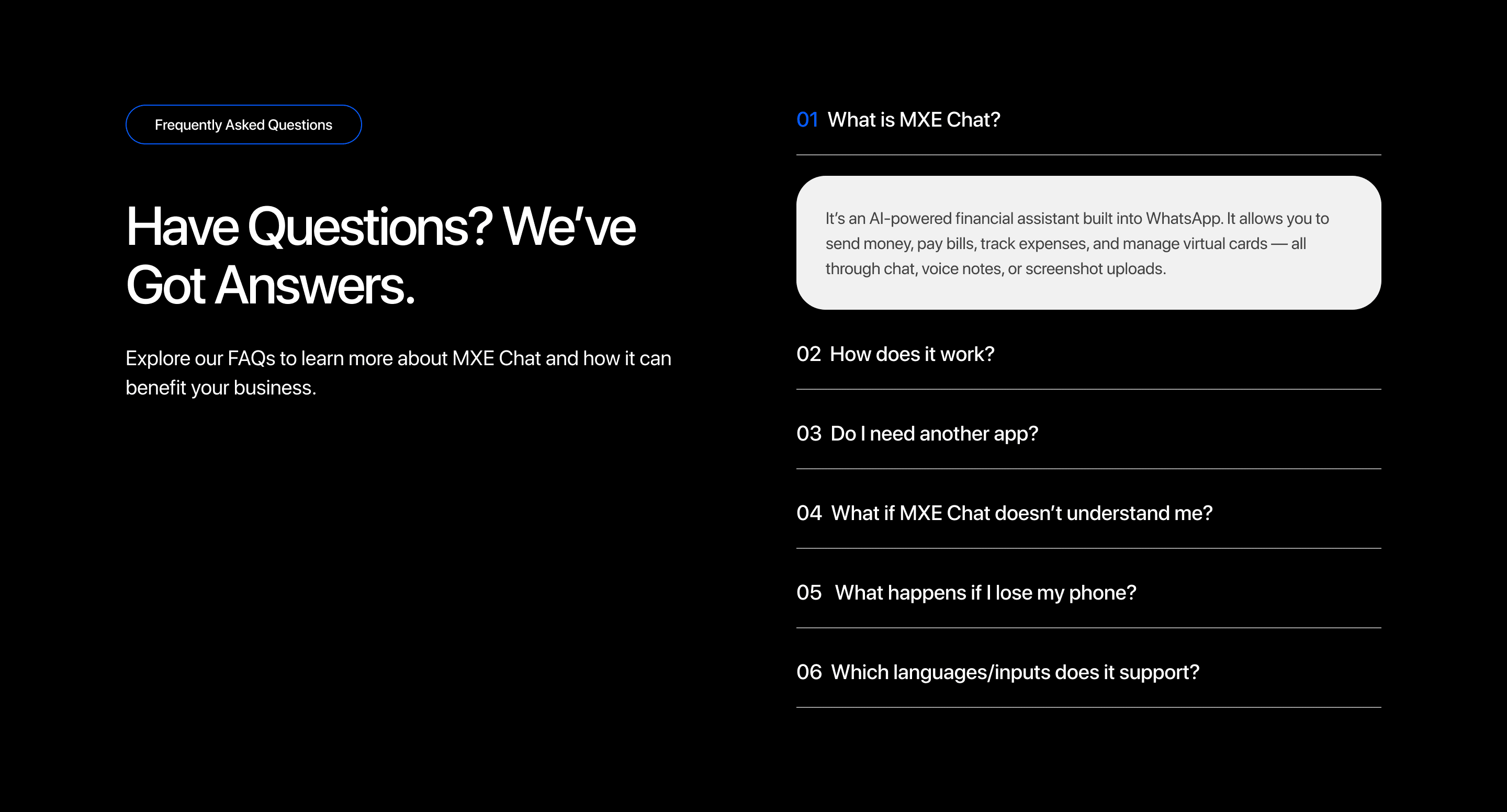 Frequently Asked Questions

Have Questions? We've Got Answers.

Explore our FAQs to learn more about MXE Chat and how it can benefit your business.

01 What is MXE Chat?

It's an AI-powered financial assistant built into WhatsApp. It allows you to send money, pay bills, track expenses, and manage virtual cards — all through chat, voice notes, or screenshot uploads.

02 How does it work?

03 Do I need another app?

04 What if MXE Chat doesn't understand me?

05 What happens if I lose my phone?

06 Which languages/inputs does it support?